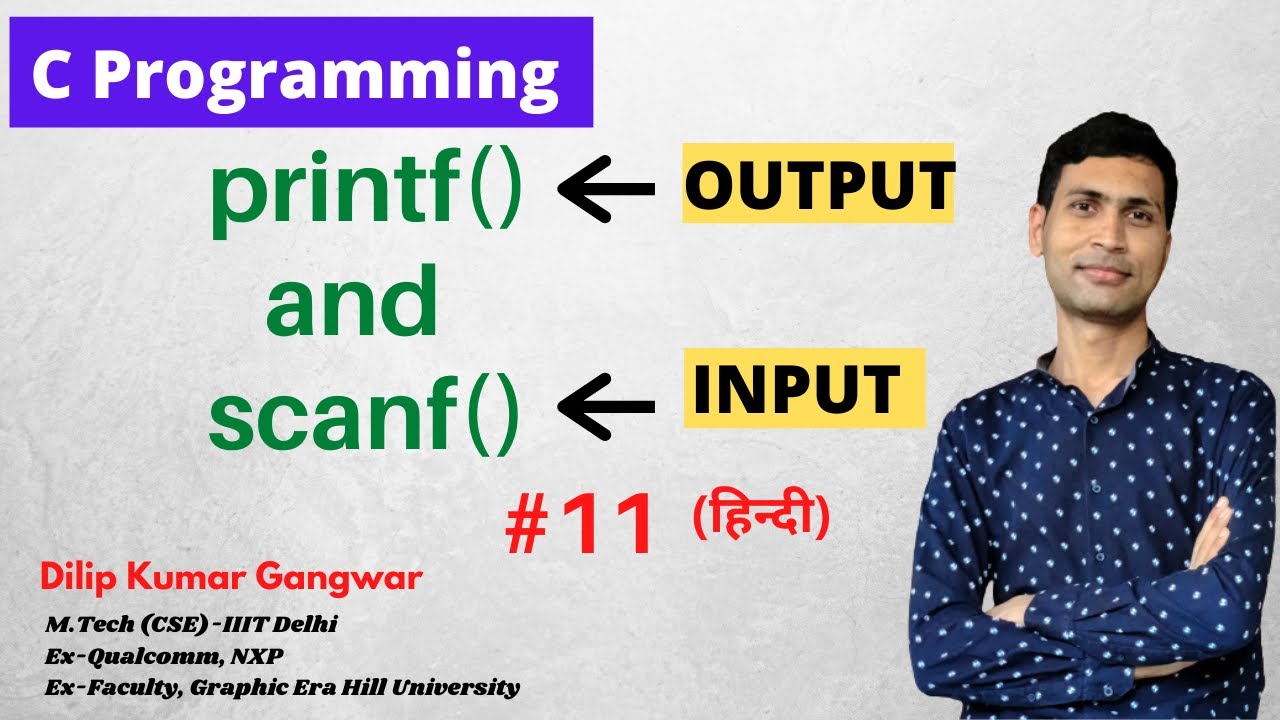 C Programming

printf() ← OUTPUT

and

scanf() ← INPUT

#11 (हिन्दी)

Dilip Kumar Gangwar

M.Tech (CSE)-IIIT Delhi
Ex-Qualcomm, NXP
Ex-Faculty, Graphic Era Hill University